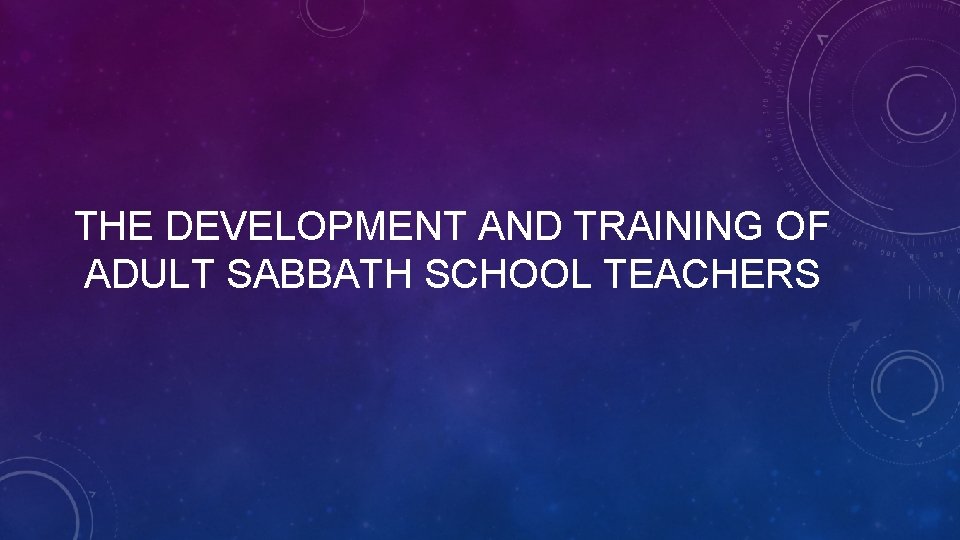 THE DEVELOPMENT AND TRAINING OF ADULT SABBATH SCHOOL TEACHERS